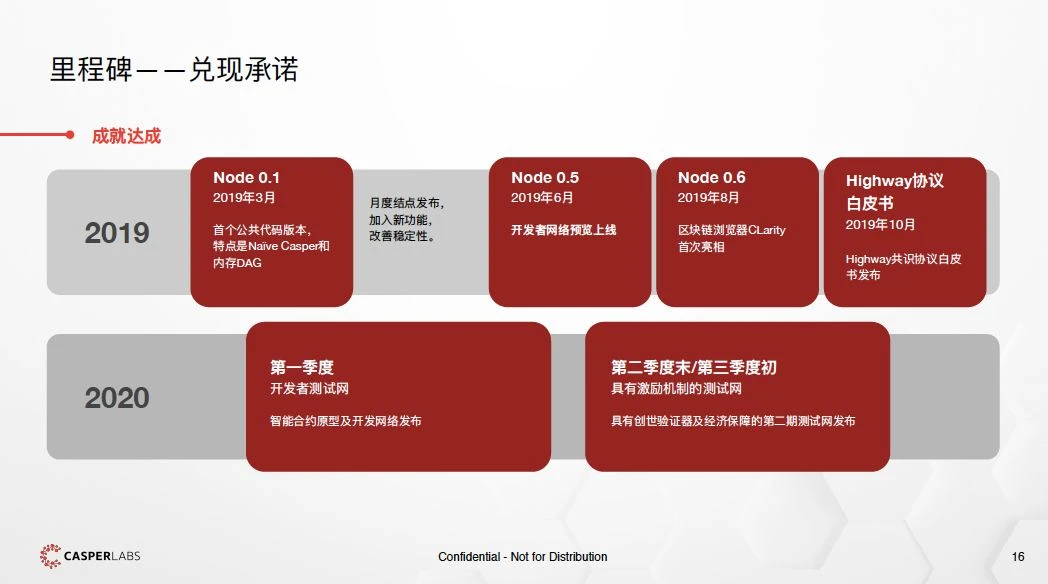 里程碑——兑现承诺

成就达成

2019

Node 0.1
2019年3月

首个公共代码版本，特点是Naïve Casper和内存DAG

月度结点发布，加入新功能，改善稳定性。

Node 0.5
2019年6月

开发者网络预览上线

Node 0.6
2019年8月

区块链浏览器CLarity首次亮相

Highway协议白皮书
2019年10月

Highway共识协议白皮书发布

2020

第一季度
开发者测试网

智能合约原型及开发网络发布

第二季度末/第三季度初
具有激励机制的测试网

具有创世验证器及经济保障的第二期测试网发布

CASPERLABS

Confidential - Not for Distribution

16